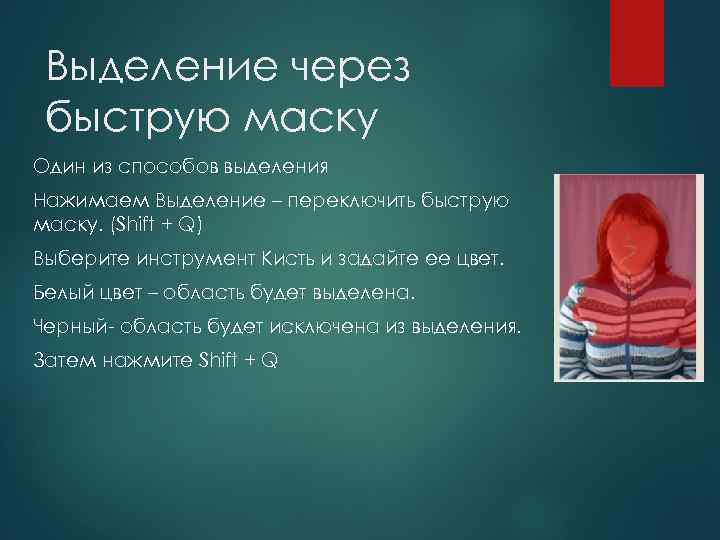 Выделение через быструю маску

Один из способов выделения

Нажимаем Выделение – переключить быструю маску. (Shift + Q)

Выберите инструмент Кисть и задайте ее цвет.

Белый цвет – область будет выделена.

Черный- область будет исключена из выделения.

Затем нажмите Shift + Q